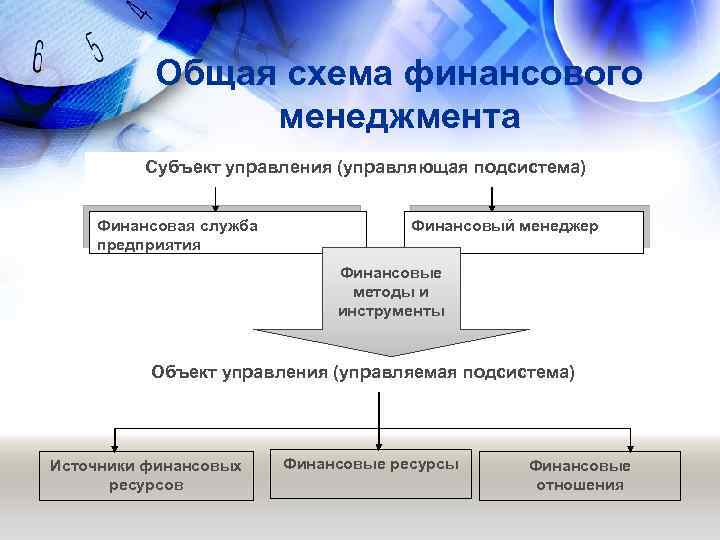 6
5
4

Общая схема финансового менеджмента

Субъект управления (управляющая подсистема)

Финансовая служба предприятия

Финансовый менеджер

Финансовые методы и инструменты

Объект управления (управляемая подсистема)

Источники финансовых ресурсов

Финансовые ресурсы

Финансовые отношения